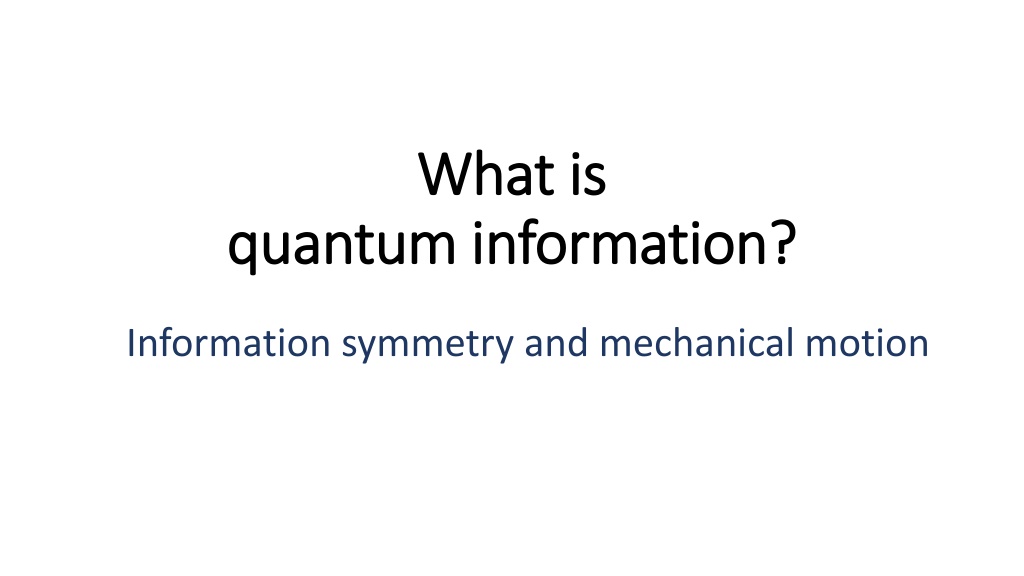 What is
quantum information?

Information symmetry and mechanical motion